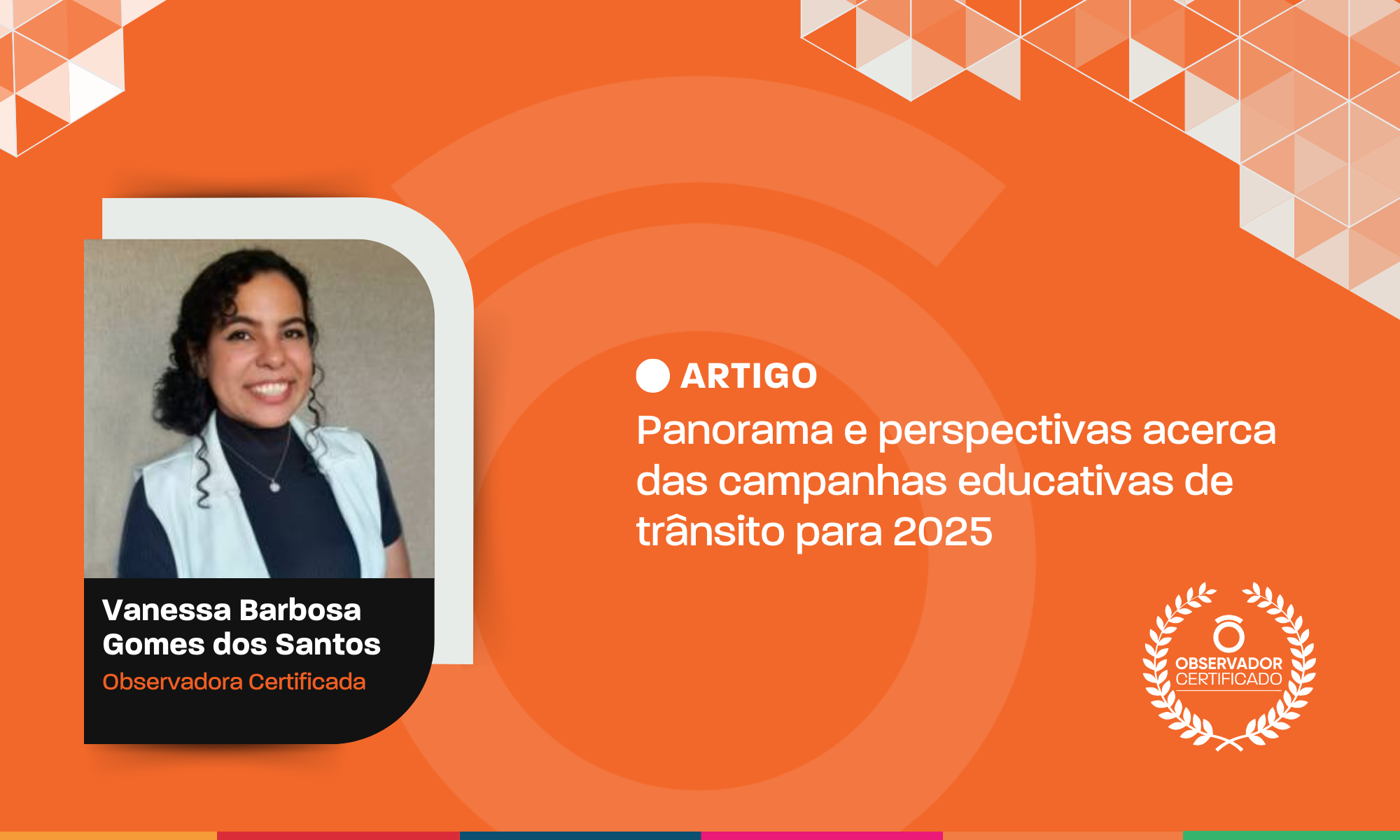 Vanessa Barbosa Gomes dos Santos
Observadora Certificada

ARTIGO
Panorama e perspectivas acerca das campanhas educativas de trânsito para 2025

OBSERVADOR CERTIFICADO